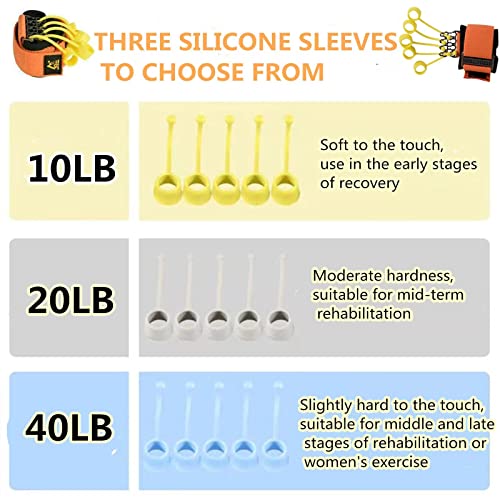 THREE SILICONE SLEEVES TO CHOOSE FROM

10LB

Soft to the touch, use in the early stages of recovery

20LB

Moderate hardness, suitable for mid-term rehabilitation

40LB

Slightly hard to the touch, suitable for middle and late stages of rehabilitation or women's exercise